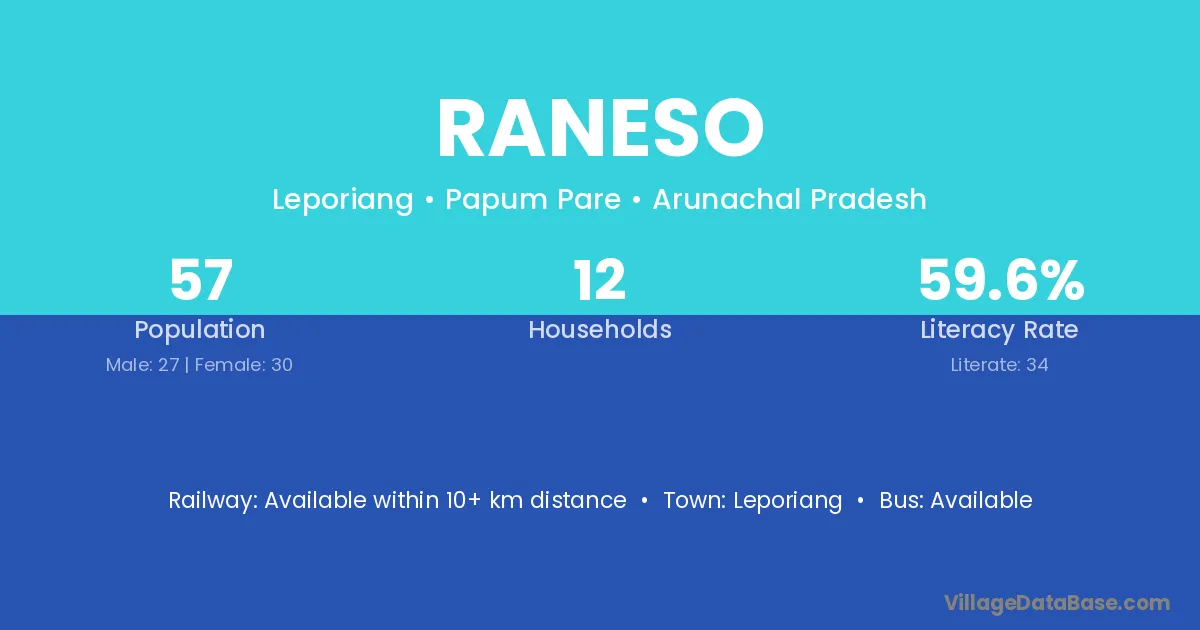 RANESO

Leporiang • Papum Pare • Arunachal Pradesh

57
Population
Male: 27 | Female: 30

12
Households

59.6%
Literacy Rate
Literate: 34

Railway: Available within 10+ km distance • Town: Leporiang • Bus: Available

VillageDataBase.com